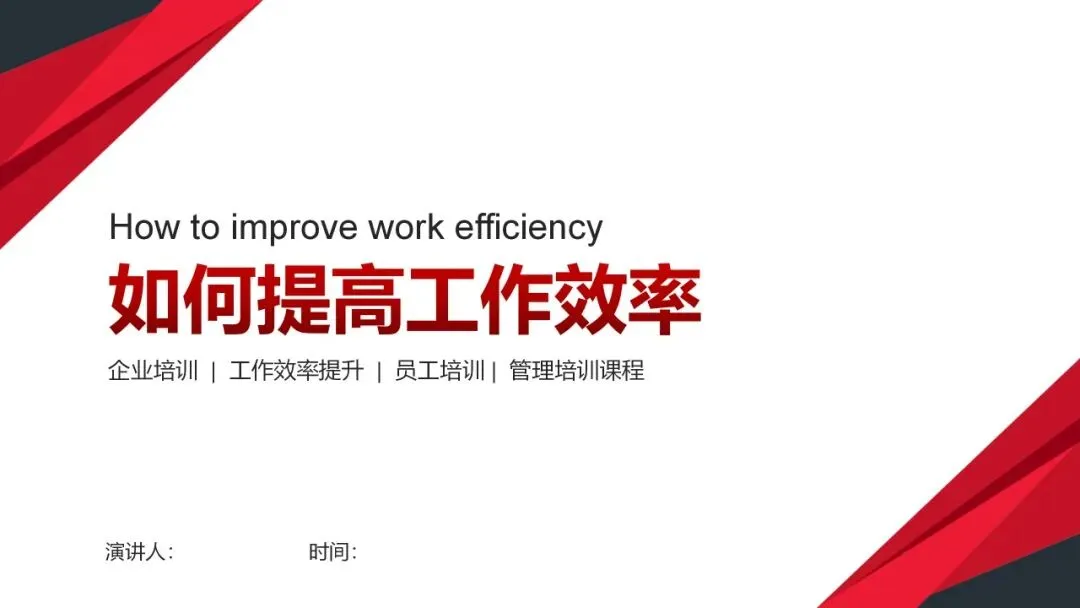 How to improve work efficiency

如何提高工作效率

企业培训 | 工作效率提升 | 员工培训 | 管理培训课程

演讲人:　　　　时间: